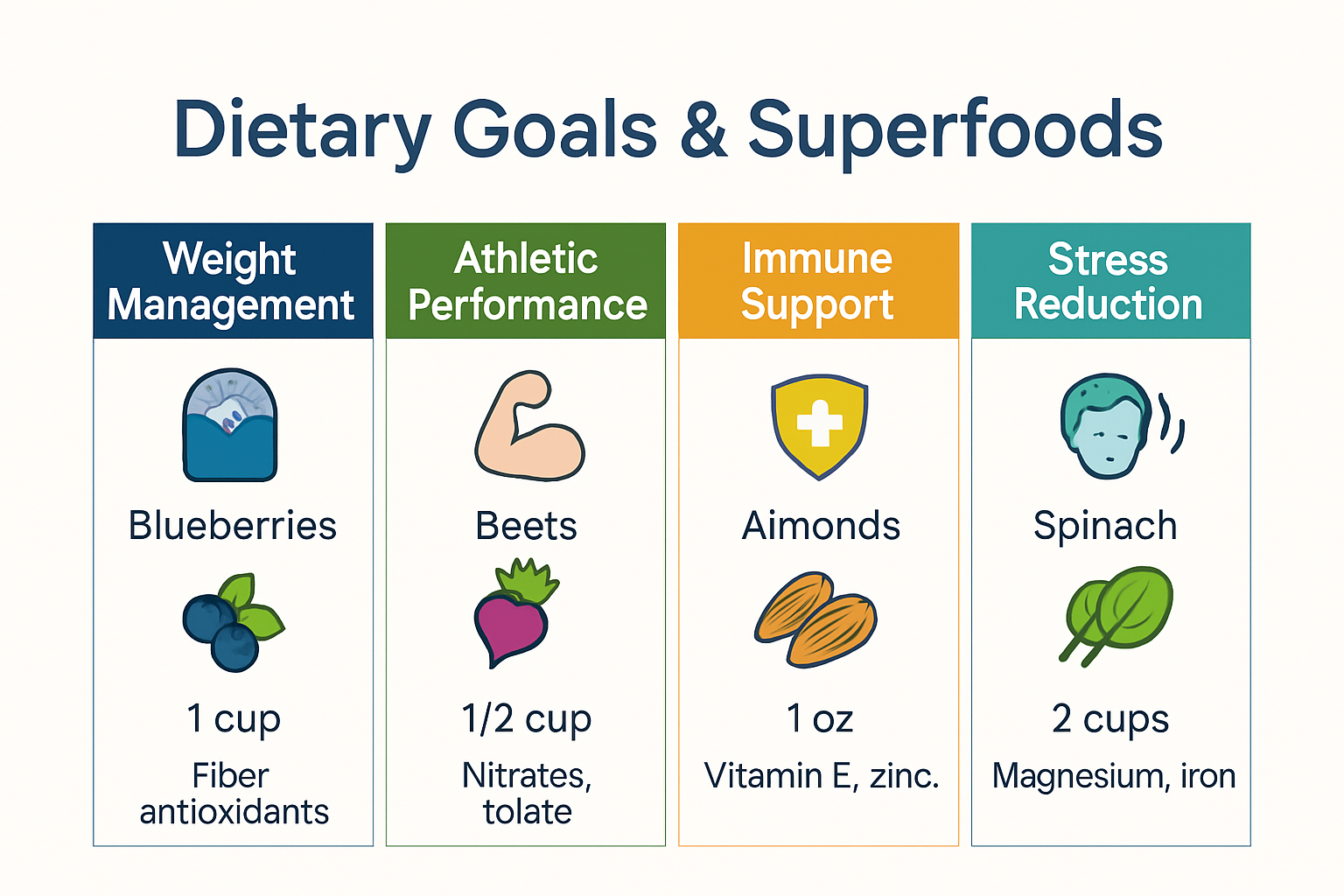 Dietary Goals & Superfoods

Weight Management

Blueberries

1 cup

Fiber antioxidants

Athletic Performance

Beets

1/2 cup

Nitrates, tolate

Immune Support

Aimonds

1 oz

Vitamin E, zinc.

Stress Reduction

Spinach

2 cups

Magnesium, iron